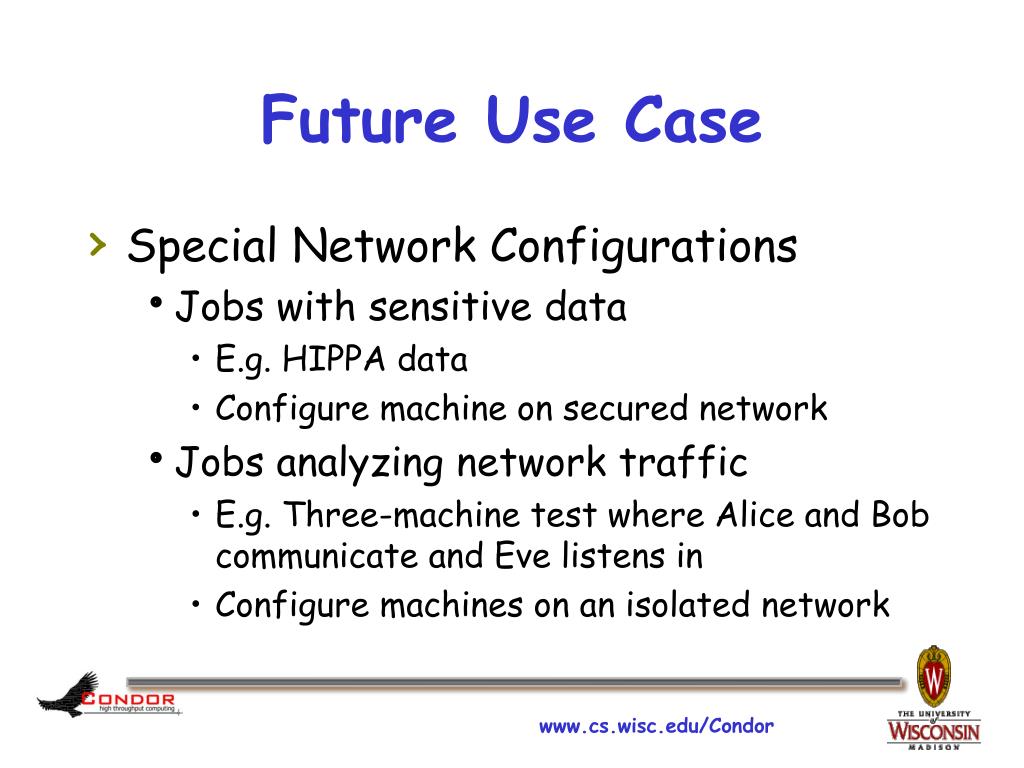 Future Use Case

› Special Network Configurations
• Jobs with sensitive data
• E.g. HIPPA data
• Configure machine on secured network
• Jobs analyzing network traffic
• E.g. Three-machine test where Alice and Bob communicate and Eve listens in
• Configure machines on an isolated network

CONDOR
high throughput computing

www.cs.wisc.edu/Condor

W
THE UNIVERSITY of WISCONSIN MADISON